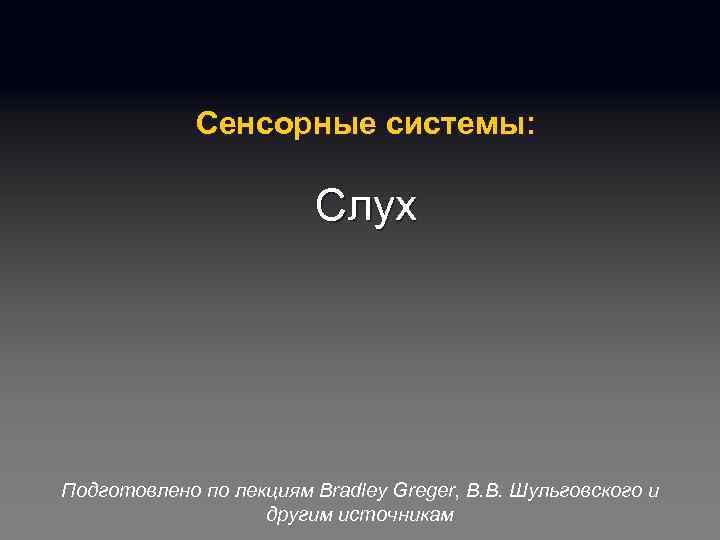 Сенсорные системы:

Слух

Подготовлено по лекциям Bradley Greger, В.В. Шульговского и другим источникам